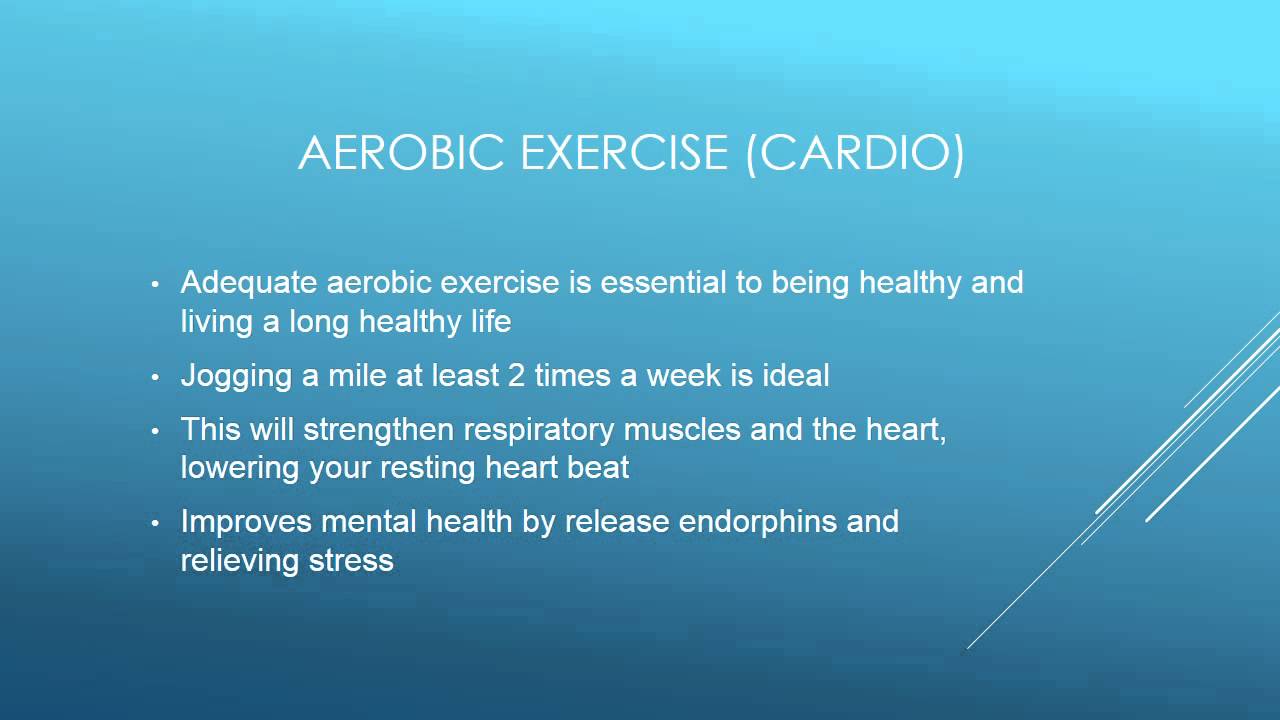 AEROBIC EXERCISE (CARDIO)

• Adequate aerobic exercise is essential to being healthy and living a long healthy life

• Jogging a mile at least 2 times a week is ideal

• This will strengthen respiratory muscles and the heart, lowering your resting heart beat

• Improves mental health by release endorphins and relieving stress